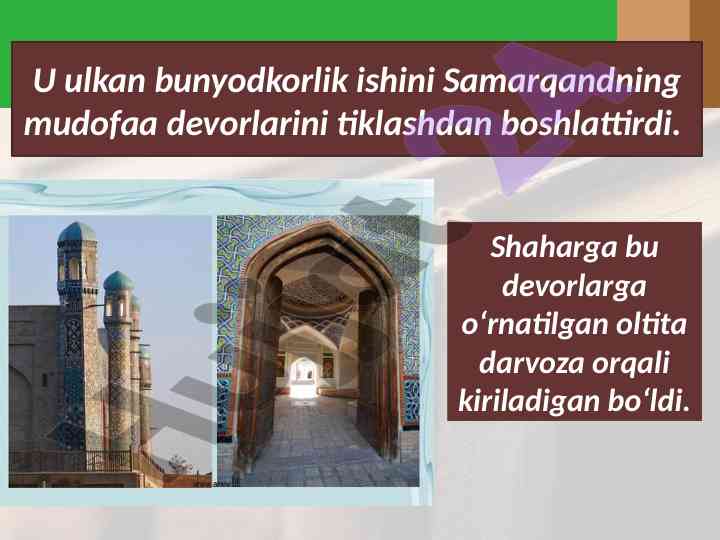 U ulkan bunyodkorlik ishini Samarqandning mudofaa devorlarini tiklashdan boshlattirdi.

Shaharga bu devorlarga o‘rnatilgan oltita darvoza orqali kiriladigan bo‘ldi.